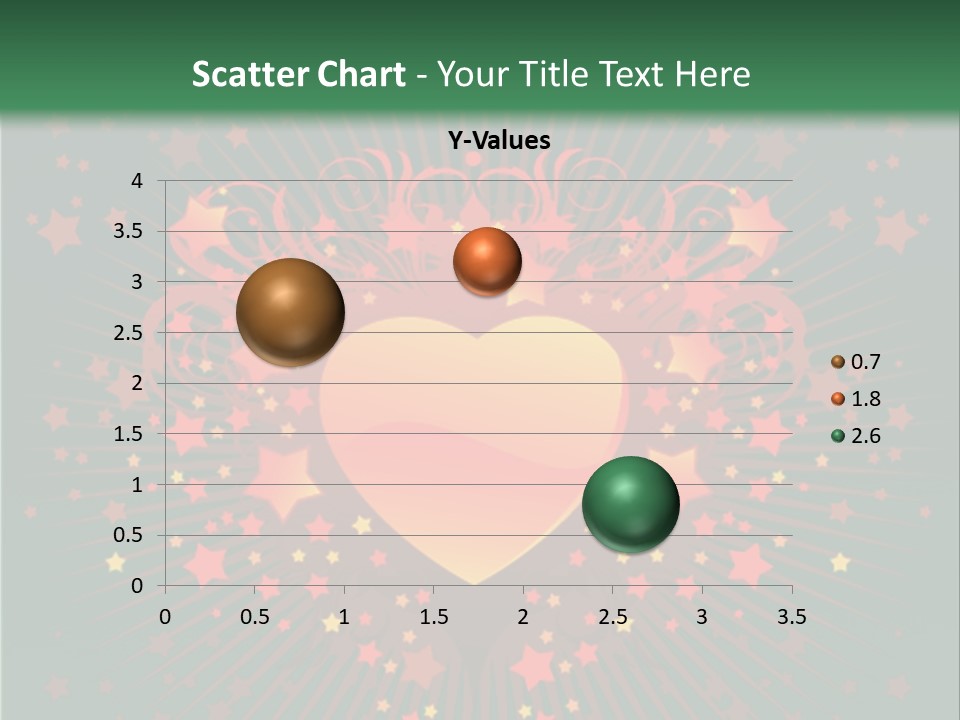 Scatter Chart - Your Title Text Here

Y-Values

4
3.5
3
2.5
2
1.5
1
0.5
0

0 0.5 1 1.5 2 2.5 3 3.5

0.7
1.8
2.6